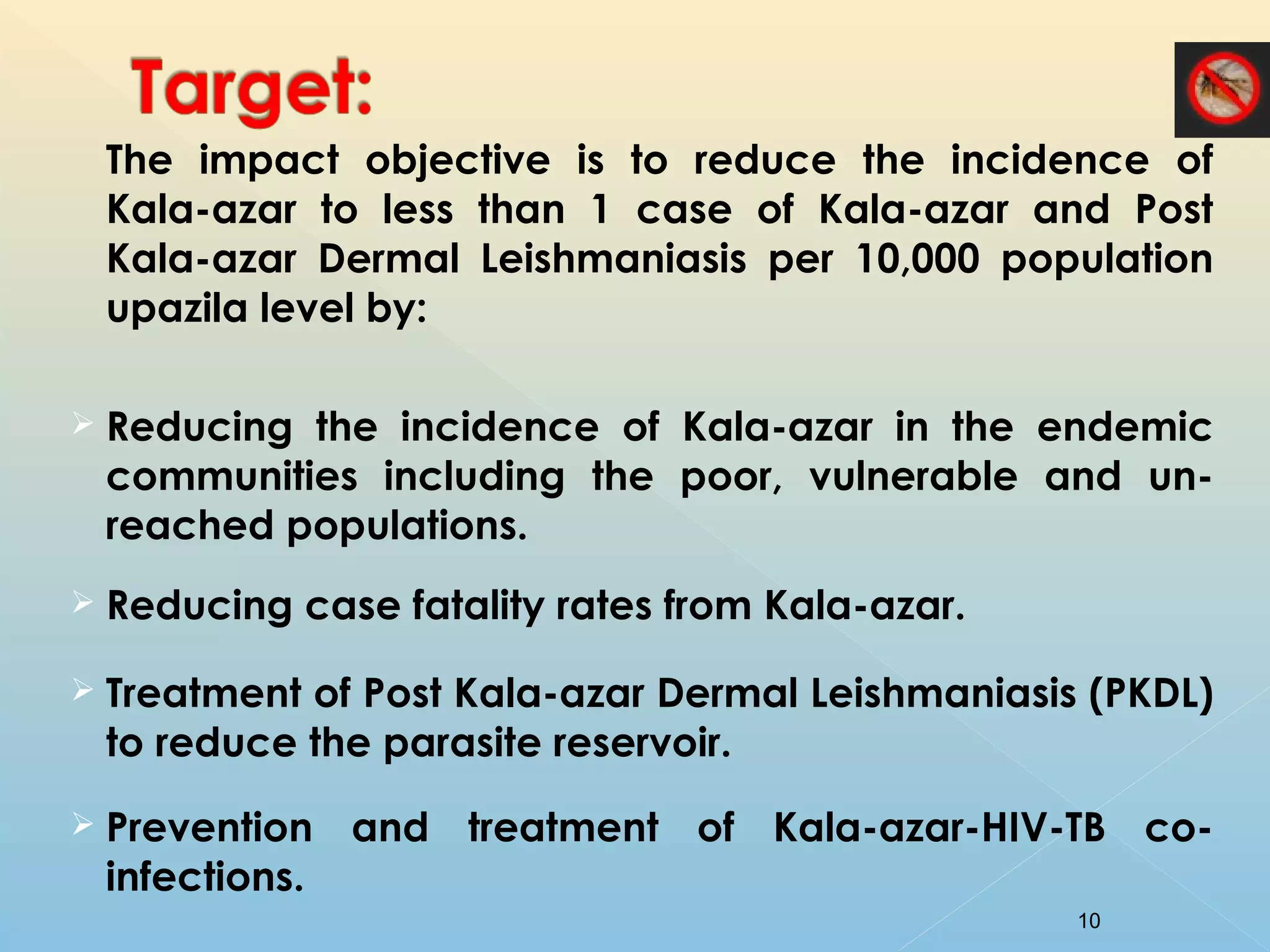 Target:

The impact objective is to reduce the incidence of Kala-azar to less than 1 case of Kala-azar and Post Kala-azar Dermal Leishmaniasis per 10,000 population upazila level by:

➢ Reducing the incidence of Kala-azar in the endemic communities including the poor, vulnerable and un-reached populations.

➢ Reducing case fatality rates from Kala-azar.

➢ Treatment of Post Kala-azar Dermal Leishmaniasis (PKDL) to reduce the parasite reservoir.

➢ Prevention and treatment of Kala-azar-HIV-TB co-infections.

10